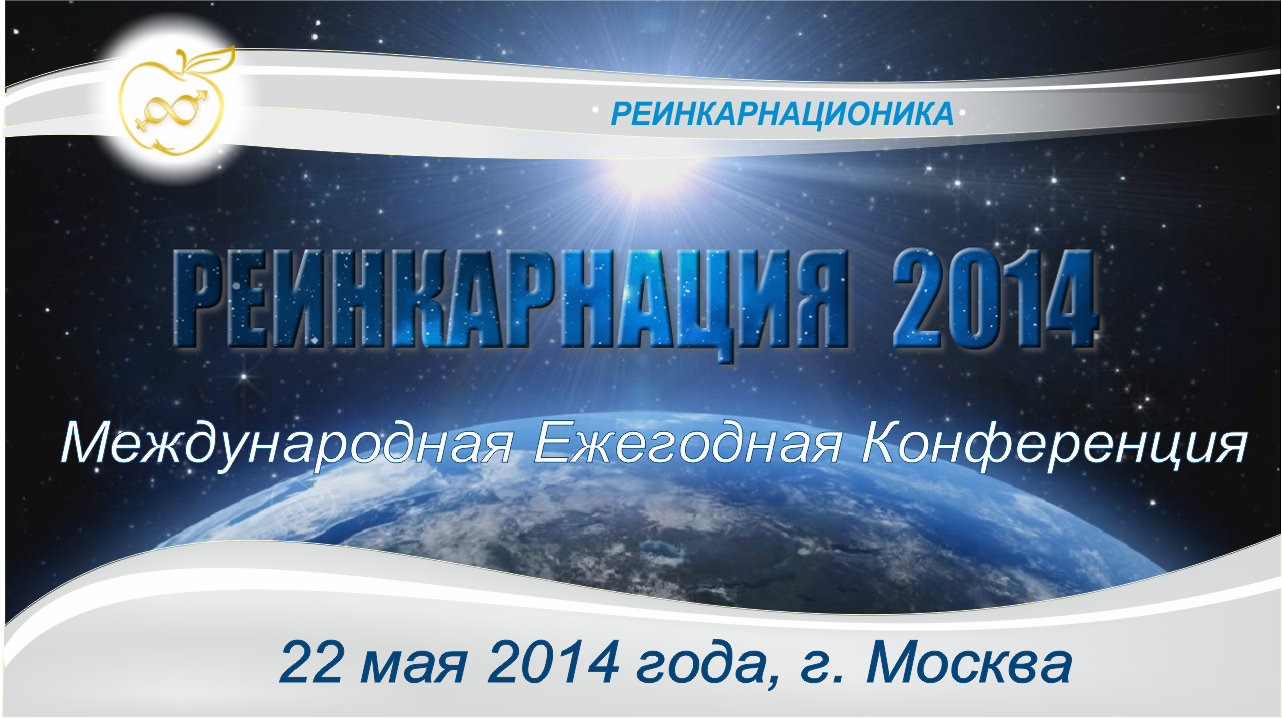 РЕИНКАРНАЦИОНИКА

РЕИНКАРНАЦИЯ 2014

Международная Ежегодная Конференция

22 мая 2014 года, г. Москва